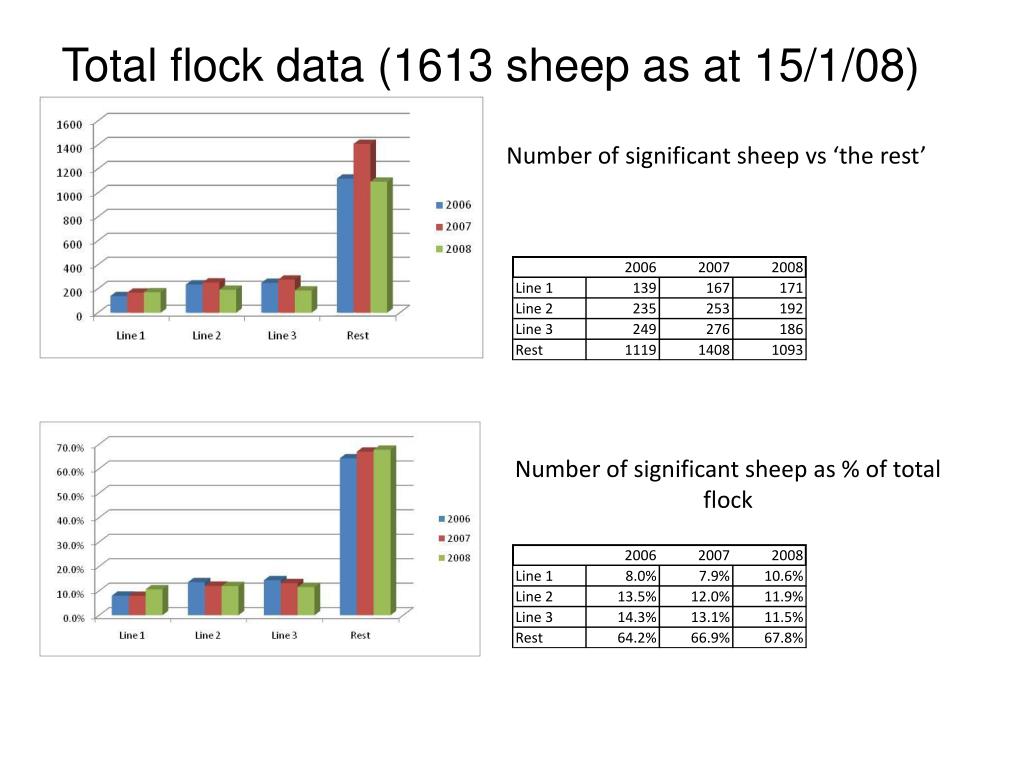 Total flock data (1613 sheep as at 15/1/08)

1600
1400
1200
1000
800
600
400
200
0
Line 1 Line 2 Line 3 Rest
2006
2007
2008

Number of significant sheep vs ‘the rest’

| | 2006 | 2007 | 2008 |
|---|---|---|---|
| Line 1 | 139 | 167 | 171 |
| Line 2 | 235 | 253 | 192 |
| Line 3 | 249 | 276 | 186 |
| Rest | 1119 | 1408 | 1093 |

70.0%
60.0%
50.0%
40.0%
30.0%
20.0%
10.0%
0.0%
Line 1 Line 2 Line 3 Rest
2006
2007
2008

Number of significant sheep as % of total flock

| | 2006 | 2007 | 2008 |
|---|---|---|---|
| Line 1 | 8.0% | 7.9% | 10.6% |
| Line 2 | 13.5% | 12.0% | 11.9% |
| Line 3 | 14.3% | 13.1% | 11.5% |
| Rest | 64.2% | 66.9% | 67.8% |